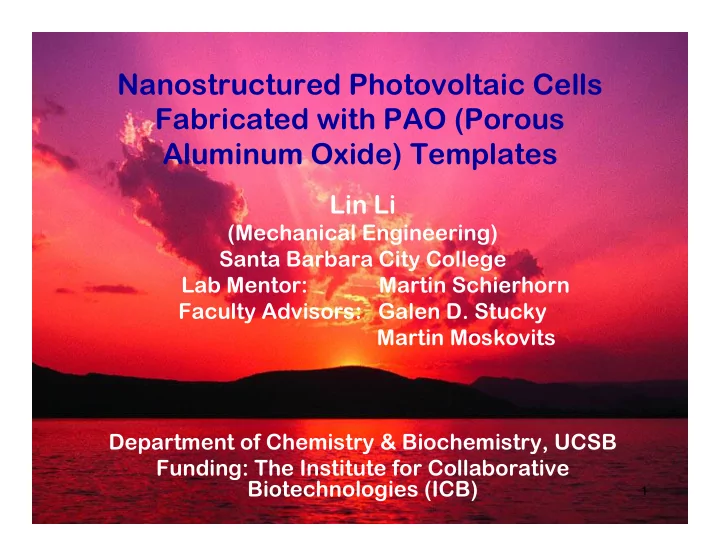 Nanostructured Photovoltaic Cells Fabricated with PAO (Porous Aluminum Oxide) Templates

Lin Li
(Mechanical Engineering)
Santa Barbara City College
Lab Mentor: Martin Schierhorn
Faculty Advisors: Galen D. Stucky
Martin Moskovits

Department of Chemistry & Biochemistry, UCSB
Funding: The Institute for Collaborative Biotechnologies (ICB)

1